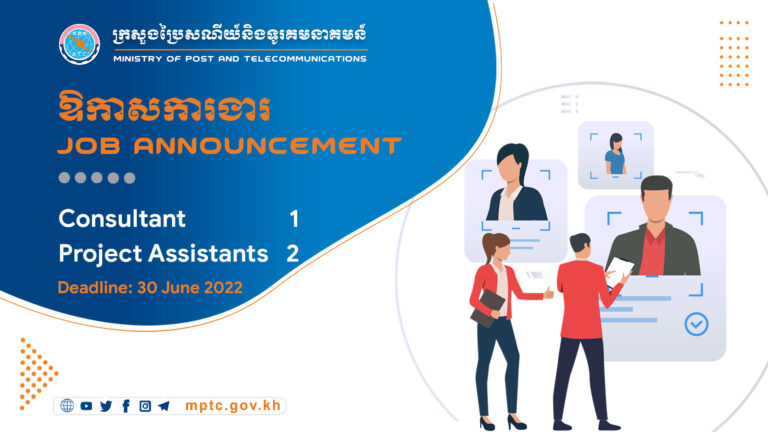 ក្រសួងប្រៃសណីយ៍និងទូរគមនាគមន៍
MINISTRY OF POST AND TELECOMMUNICATIONS

ឱកាសការងារ
JOB ANNOUNCEMENT

Consultant 1
Project Assistants 2
Deadline: 30 June 2022

mptc.gov.kh